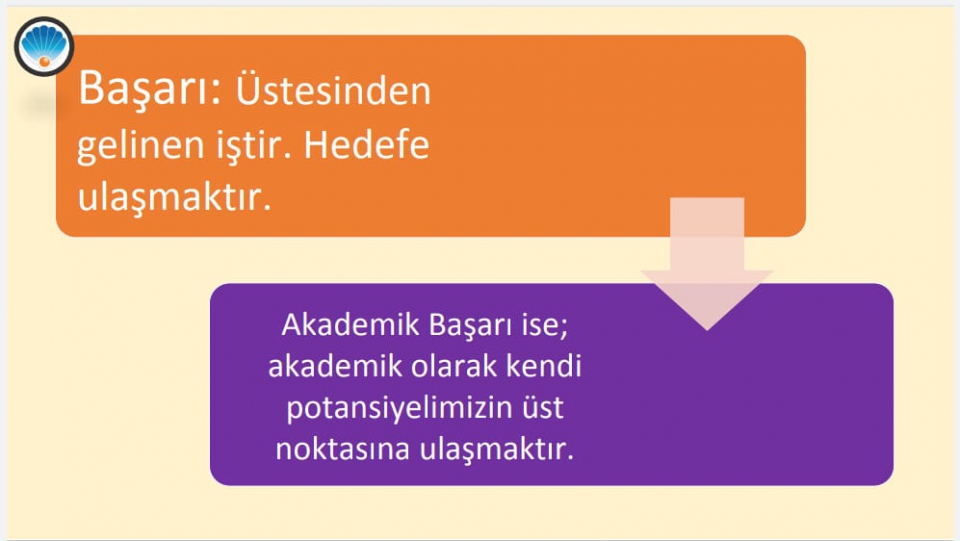 Başarı: Üstesinden gelinen iştir. Hedefe ulaşmaktır.

Akademik Başarı ise; akademik olarak kendi potansiyelimizin üst noktasına ulaşmaktır.